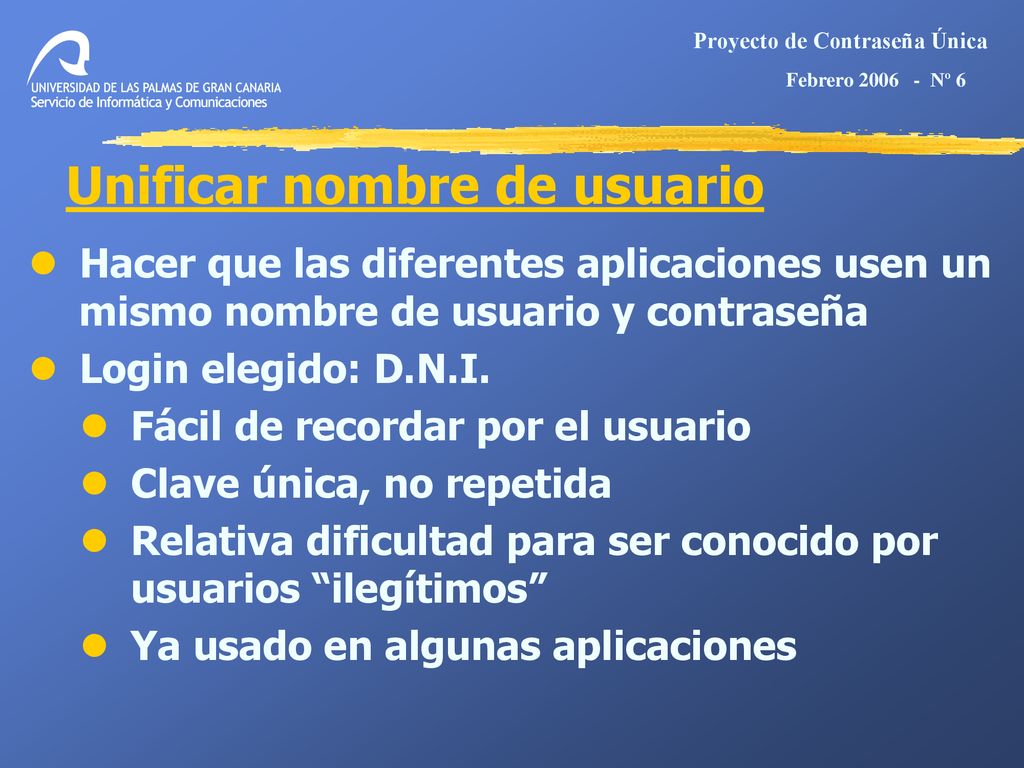 UNIVERSIDAD DE LAS PALMAS DE GRAN CANARIA
Servicio de Informática y Comunicaciones

Proyecto de Contraseña Única

Febrero 2006 - Nº 6

Unificar nombre de usuario

- Hacer que las diferentes aplicaciones usen un mismo nombre de usuario y contraseña
- Login elegido: D.N.I.
  - Fácil de recordar por el usuario
  - Clave única, no repetida
  - Relativa dificultad para ser conocido por usuarios “ilegítimos”
  - Ya usado en algunas aplicaciones